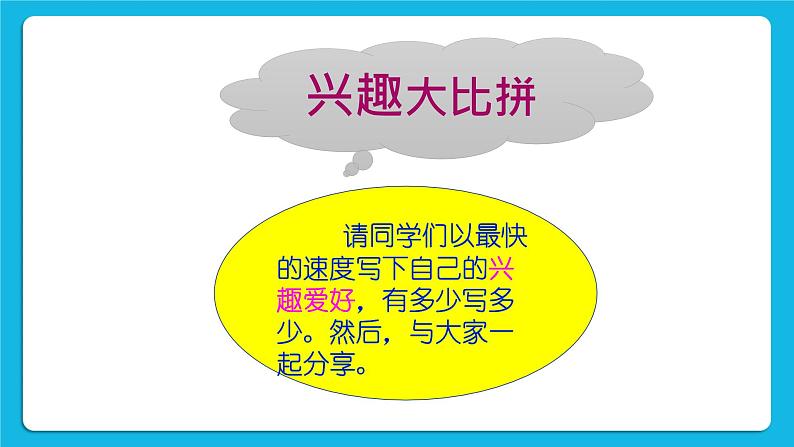 兴趣大比拼

请同学们以最快的速度写下自己的兴趣爱好，有多少写多少。然后，与大家一起分享。